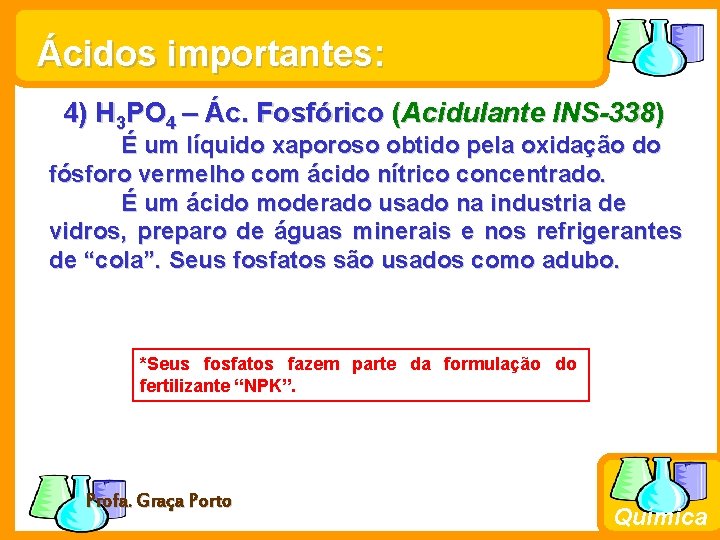 Ácidos importantes:

4) $H_3PO_4$ – Ác. Fosfórico (Acidulante INS-338)

É um líquido xaporoso obtido pela oxidação do fósforo vermelho com ácido nítrico concentrado.

É um ácido moderado usado na industria de vidros, preparo de águas minerais e nos refrigerantes de “cola”. Seus fosfatos são usados como adubo.

*Seus fosfatos fazem parte da formulação do fertilizante “NPK”.

Profa. Graça Porto

Química